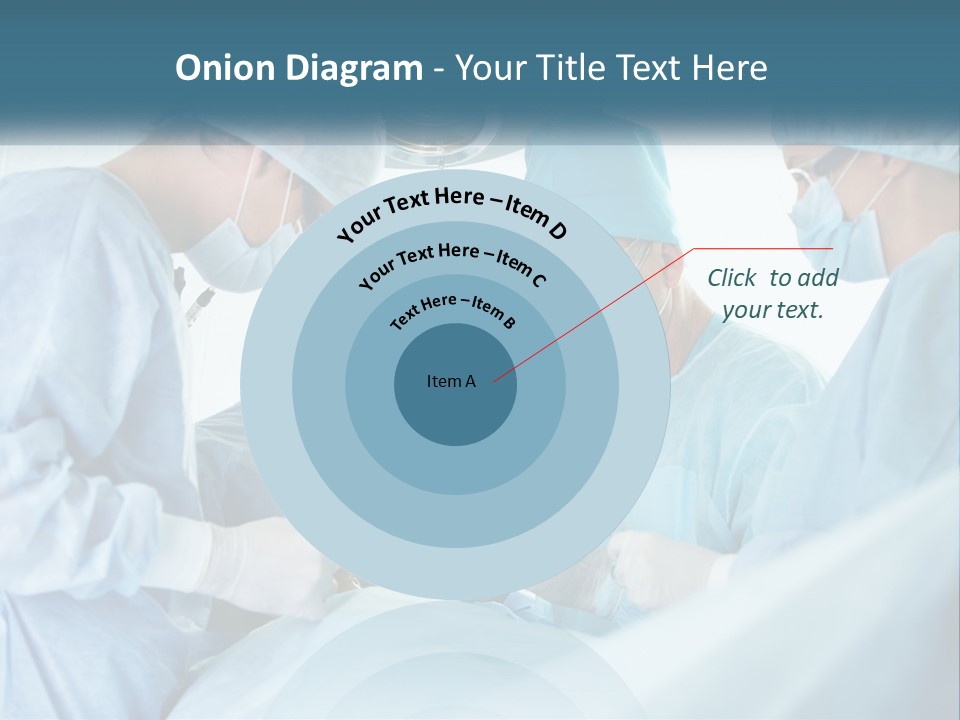 Onion Diagram - Your Title Text Here

Your Text Here – Item D

Your Text Here – Item C

Text Here – Item B

Item A

Click to add your text.